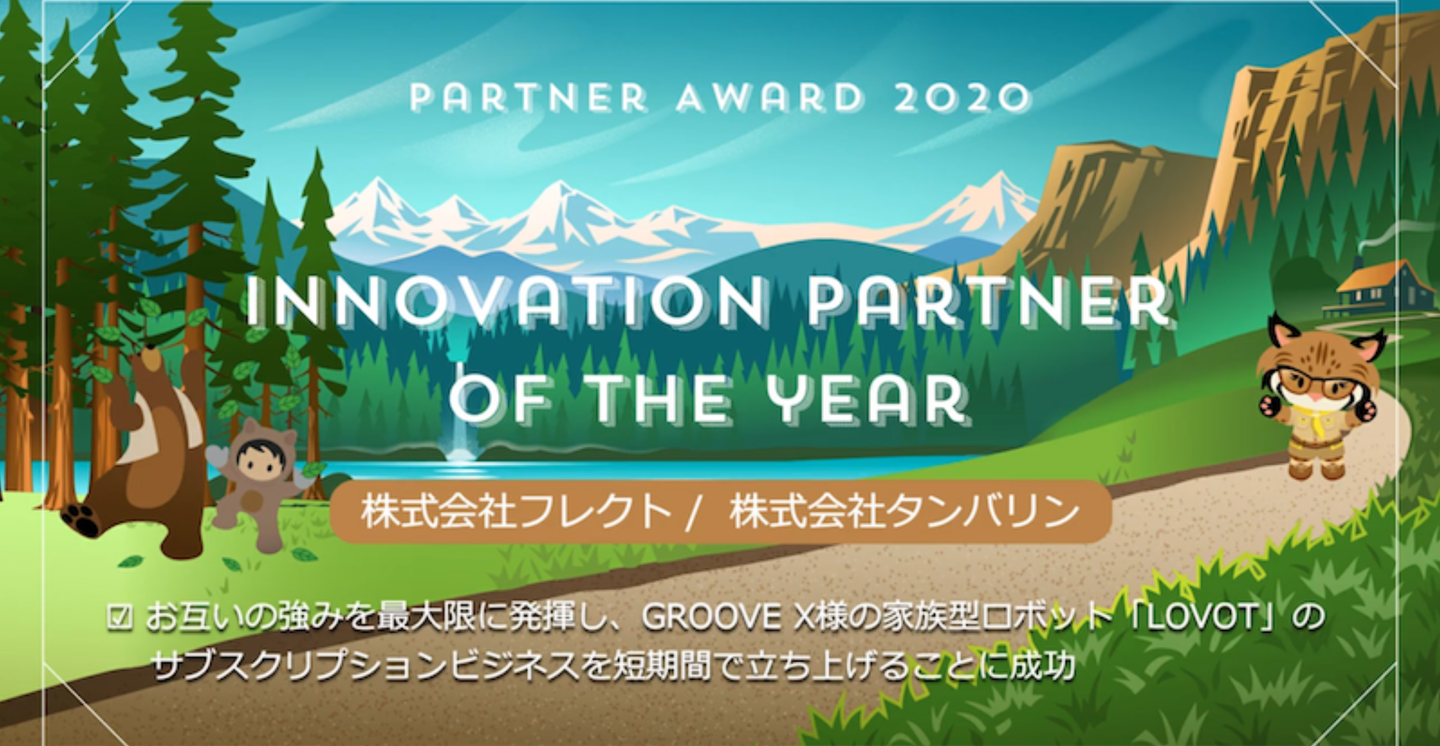 PARTNER AWARD 2020

INNOVATION PARTNER OF THE YEAR

株式会社フレクト / 株式会社タンバリン

☑ お互いの強みを最大限に発揮し、GROOVE X様の家族型ロボット「LOVOT」のサブスクリプションビジネスを短期間で立ち上げることに成功